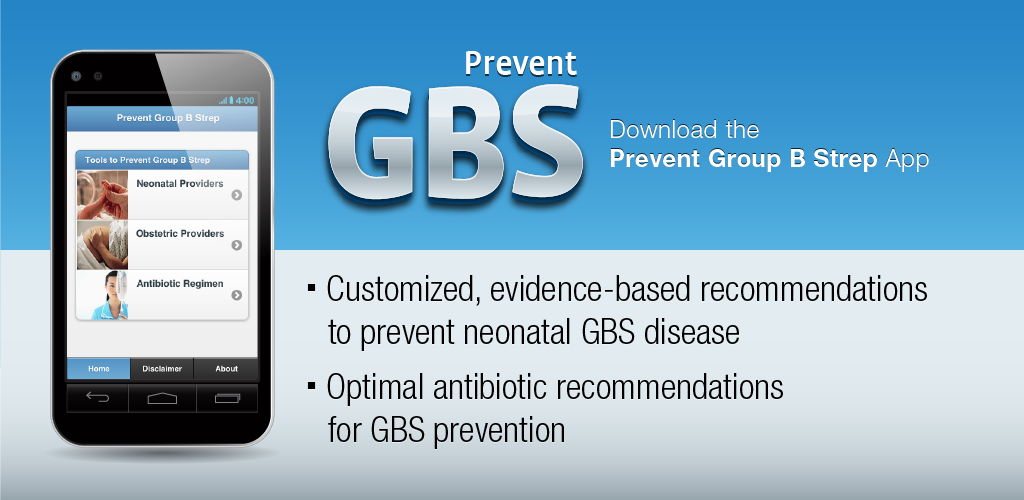 4:00
Prevent Group B Strep
Tools to Prevent Group B Strep
Neonatal Providers
Obstetric Providers
Antibiotic Regimen
Home
Disclaimer
About

Prevent
GBS

Download the
Prevent Group B Strep App

▪ Customized, evidence-based recommendations to prevent neonatal GBS disease
▪ Optimal antibiotic recommendations for GBS prevention